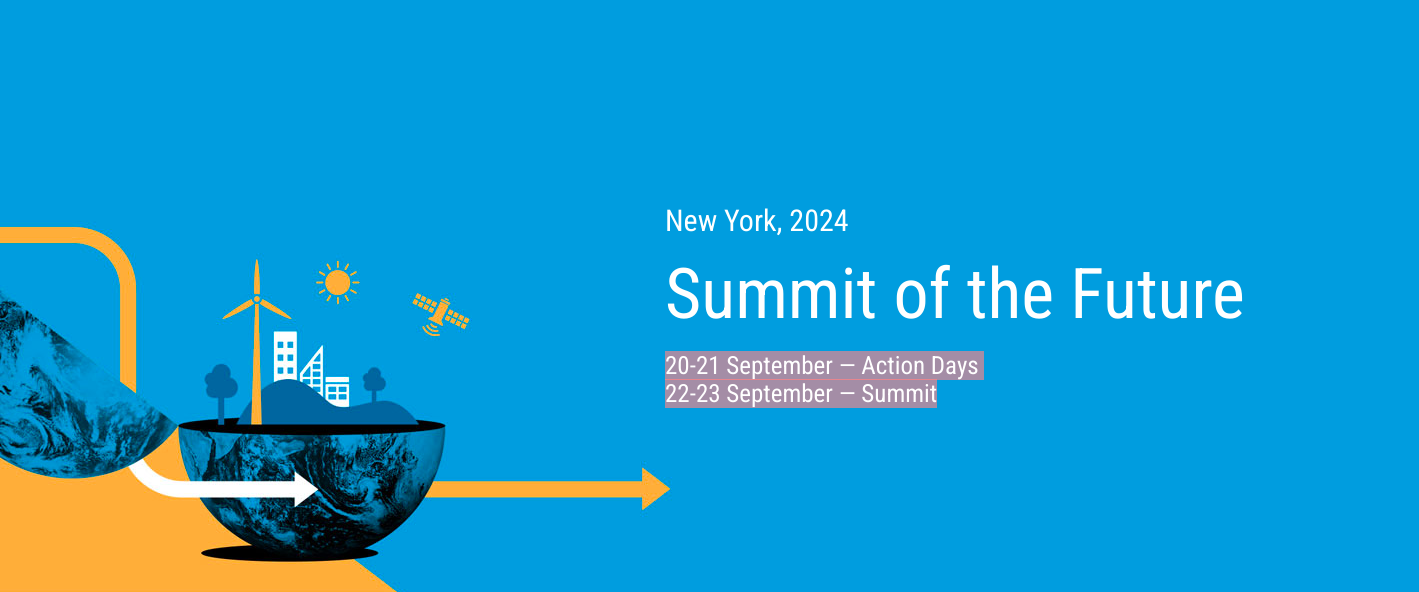 New York, 2024

Summit of the Future

20-21 September — Action Days
22-23 September — Summit